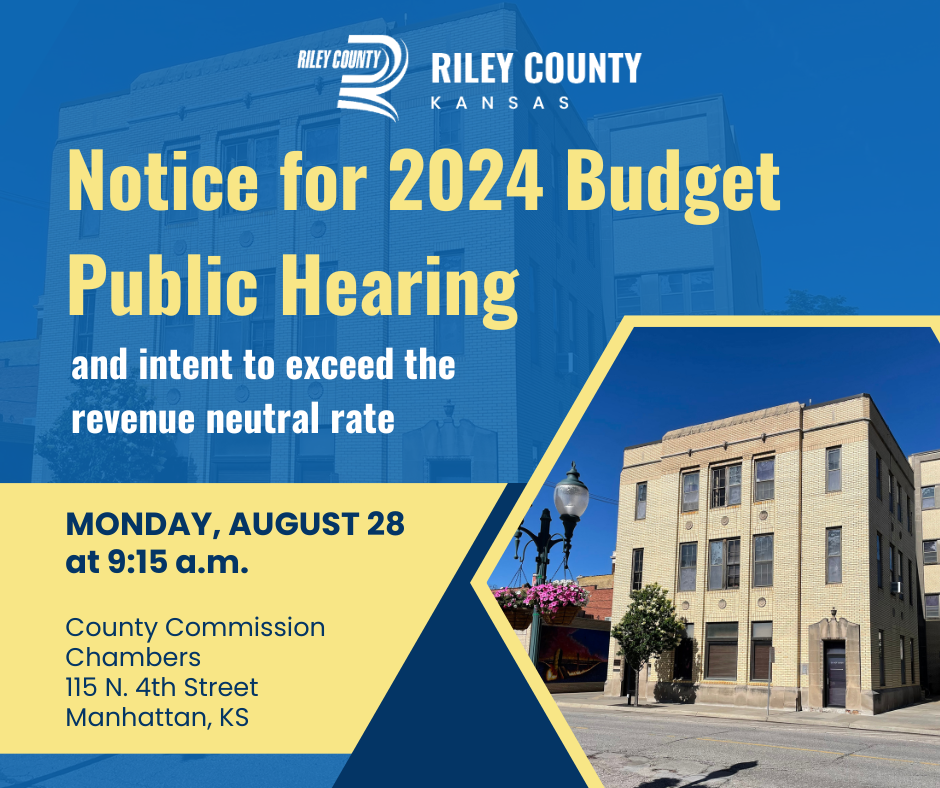 RILEY COUNTY

RILEY COUNTY
KANSAS

Notice for 2024 Budget Public Hearing

and intent to exceed the revenue neutral rate

MONDAY, AUGUST 28
at 9:15 a.m.

County Commission Chambers
115 N. 4th Street
Manhattan, KS